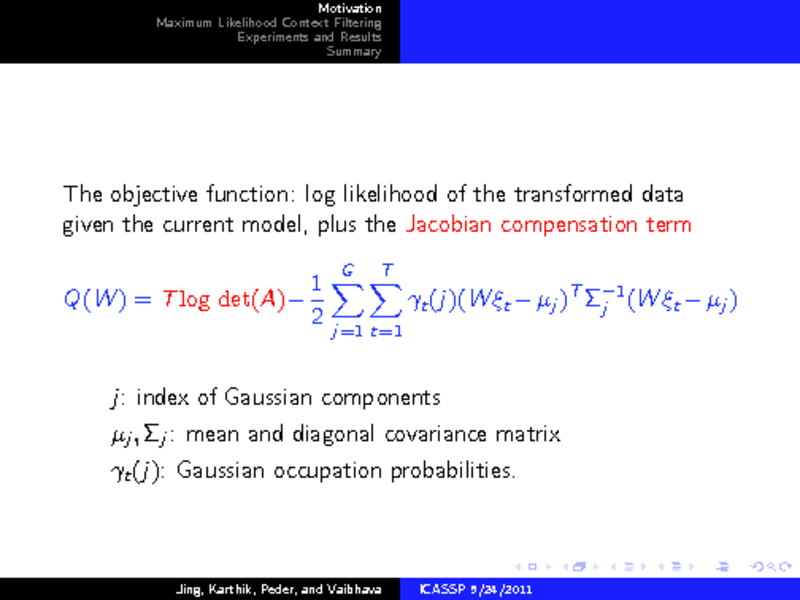 Motivation
Maximum Likelihood Context Filtering
Experiments and Results
Summary

The objective function: log likelihood of the transformed data given the current model, plus the Jacobian compensation term

$Q(W) = T\log\det(A) - \frac{1}{2}\sum_{j=1}^{G}\sum_{t=1}^{T}\gamma_t(j)(W\xi_t - \mu_j)^T\Sigma_j^{-1}(W\xi_t - \mu_j)$

$j$: index of Gaussian components

$\mu_j, \Sigma_j$: mean and diagonal covariance matrix

$\gamma_t(j)$: Gaussian occupation probabilities.

Jing, Karthik, Peder, and Vaibhava
ICASSP 5/24/2011